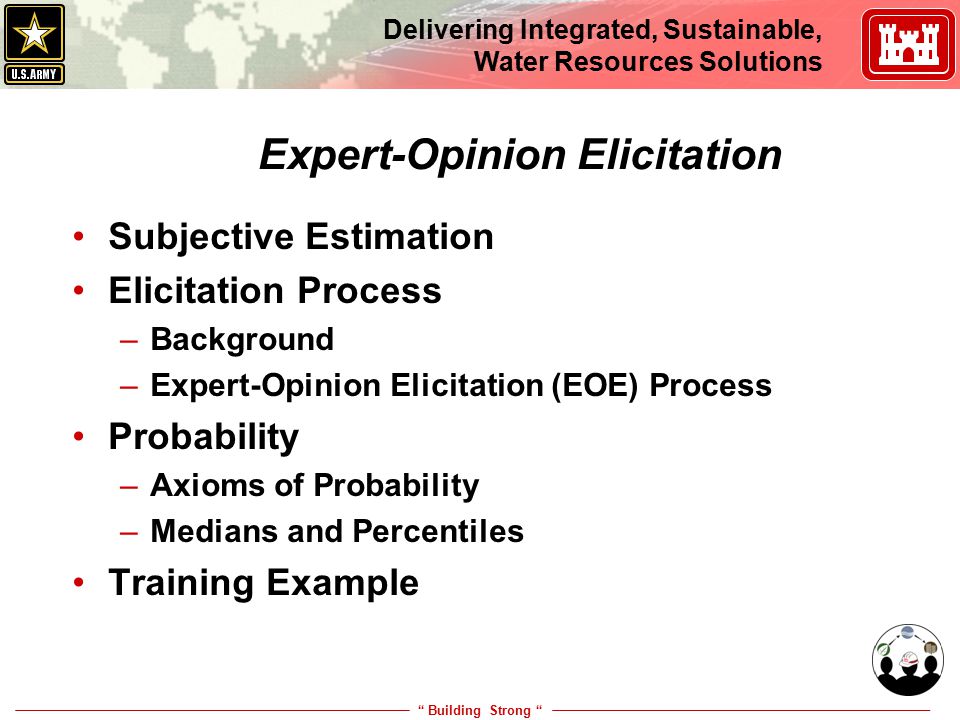 U.S.ARMY

Delivering Integrated, Sustainable, Water Resources Solutions

Expert-Opinion Elicitation

• Subjective Estimation
• Elicitation Process
– Background
– Expert-Opinion Elicitation (EOE) Process
• Probability
– Axioms of Probability
– Medians and Percentiles
• Training Example

“ Building Strong “